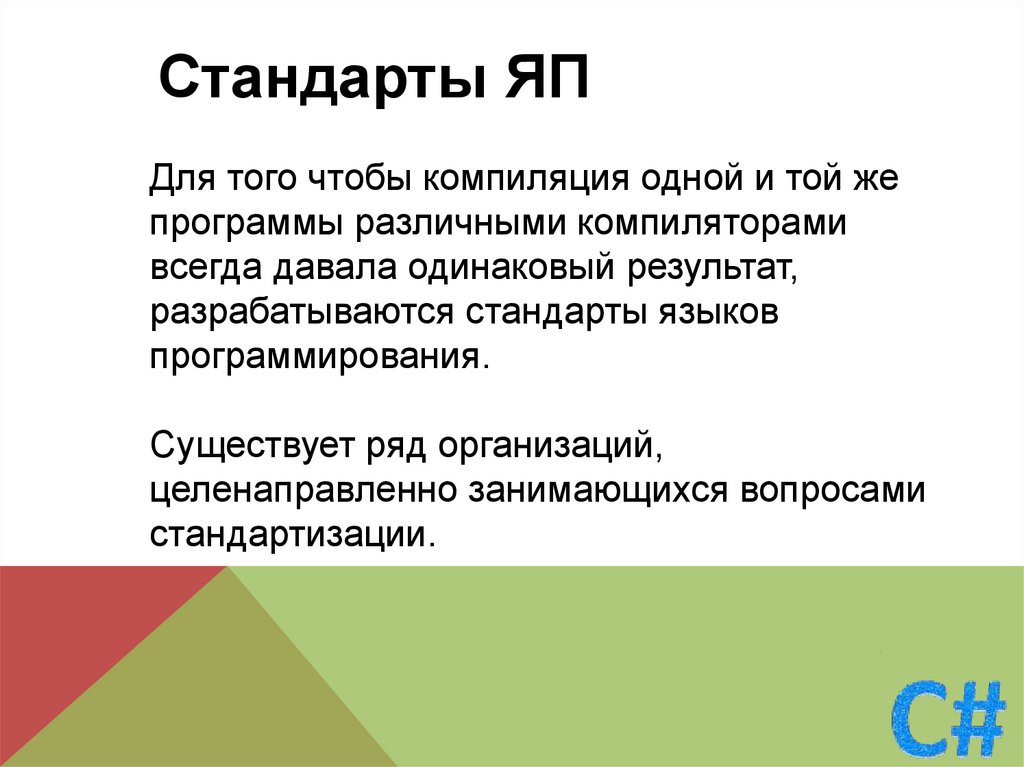 Стандарты ЯП

Для того чтобы компиляция одной и той же программы различными компиляторами всегда давала одинаковый результат, разрабатываются стандарты языков программирования.

Существует ряд организаций, целенаправленно занимающихся вопросами стандартизации.

C#